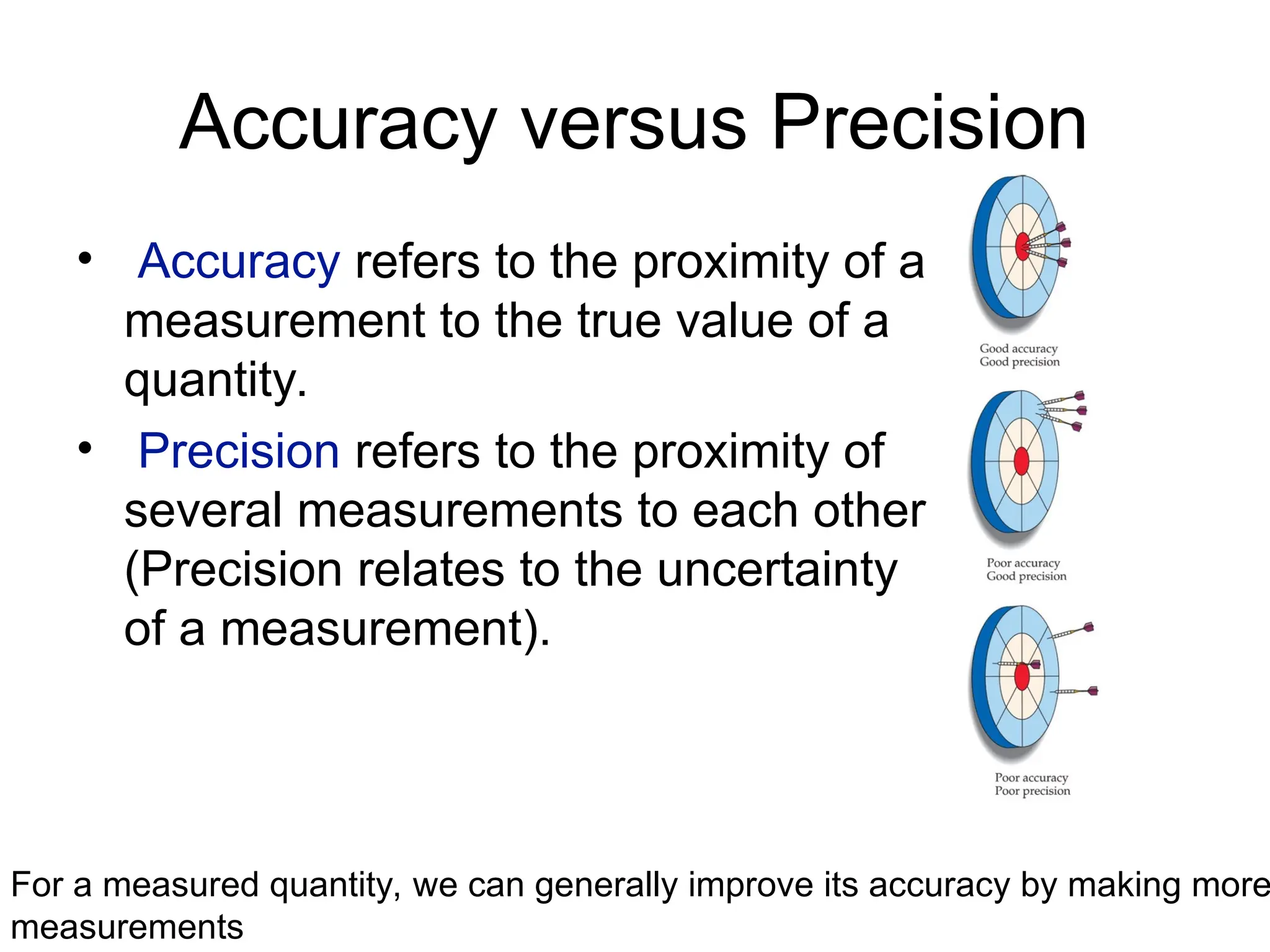 Accuracy versus Precision

• Accuracy refers to the proximity of a measurement to the true value of a quantity.

• Precision refers to the proximity of several measurements to each other (Precision relates to the uncertainty of a measurement).

Good accuracy
Good precision

Poor accuracy
Good precision

Poor accuracy
Poor precision

For a measured quantity, we can generally improve its accuracy by making more measurements